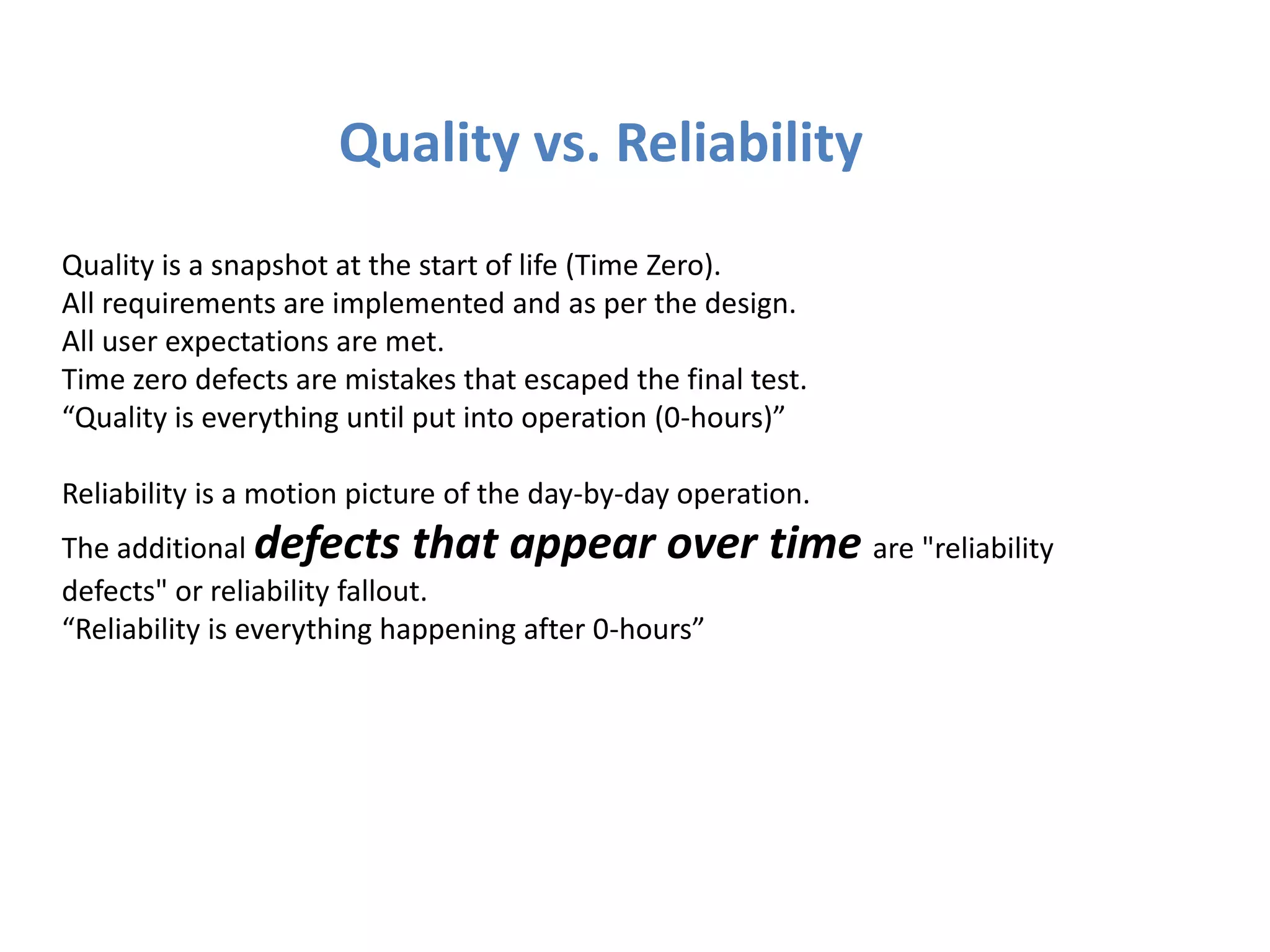 Quality vs. Reliability

Quality is a snapshot at the start of life (Time Zero).
All requirements are implemented and as per the design.
All user expectations are met.
Time zero defects are mistakes that escaped the final test.
“Quality is everything until put into operation (0-hours)”

Reliability is a motion picture of the day-by-day operation.
The additional defects that appear over time are "reliability defects" or reliability fallout.
“Reliability is everything happening after 0-hours”